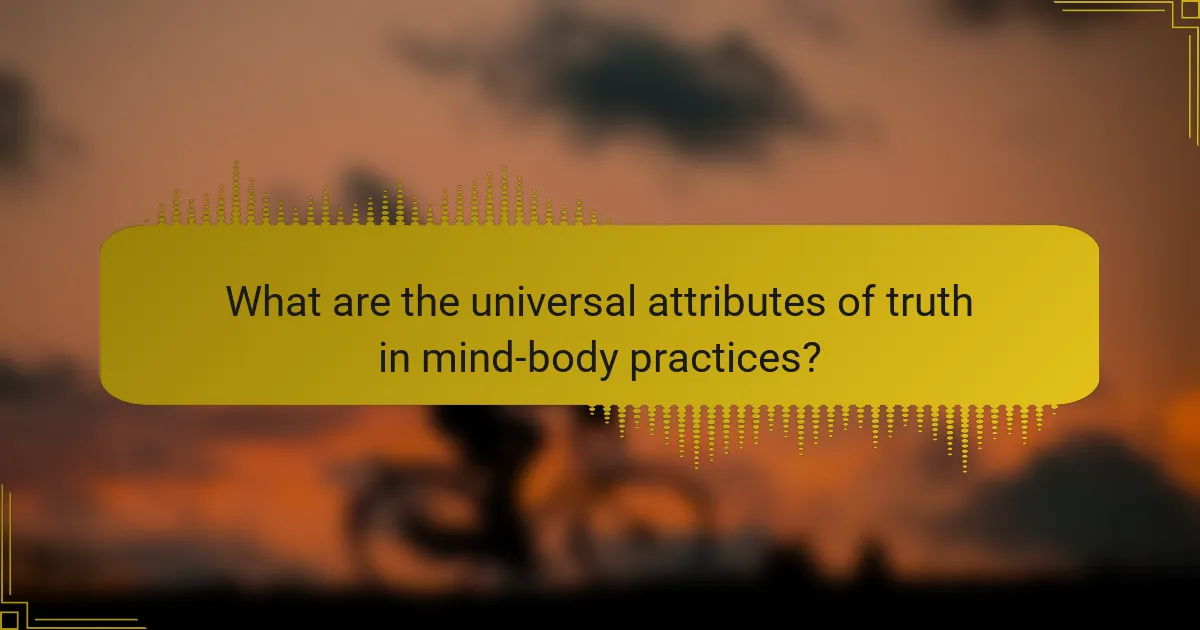 What are the universal attributes of truth in mind-body practices?